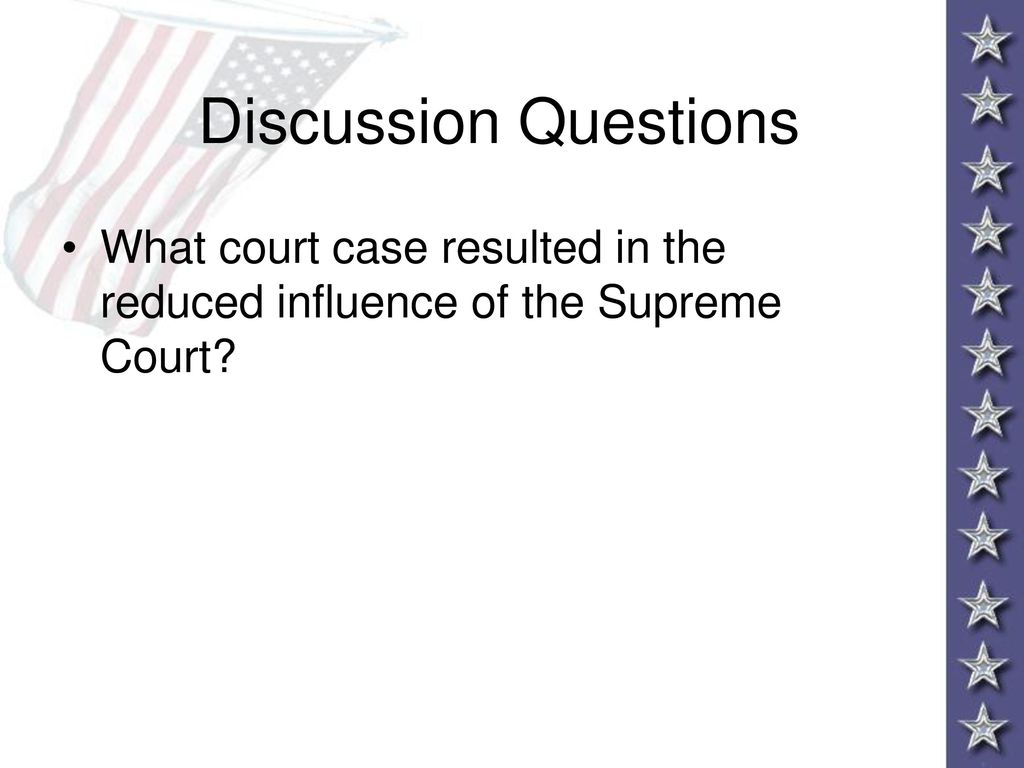 Discussion Questions

• What court case resulted in the reduced influence of the Supreme Court?